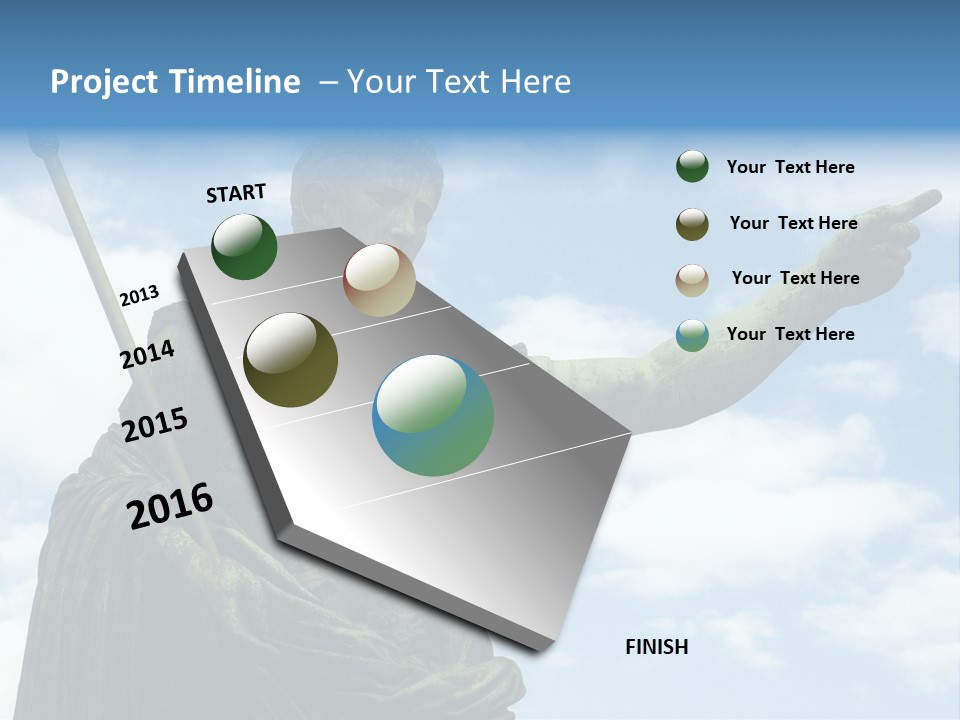 Project Timeline – Your Text Here

START

2013

2014

2015

2016

FINISH

Your Text Here

Your Text Here

Your Text Here

Your Text Here